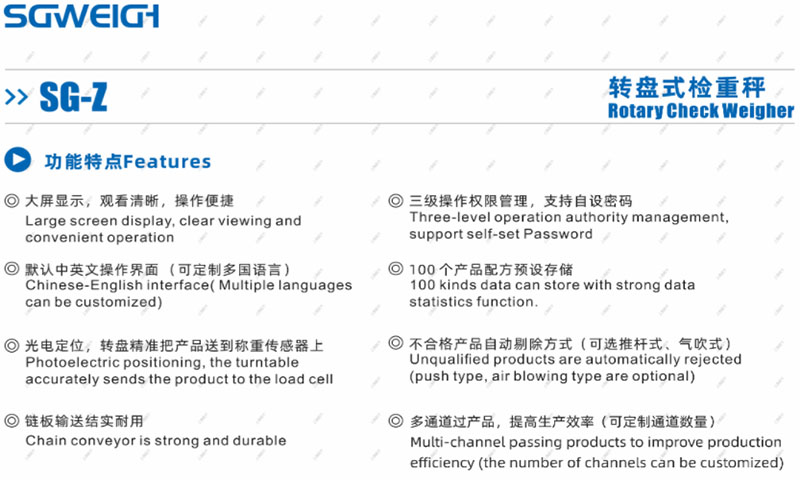 SGWEIGH

>> SG-Z

转盘式检重秤
Rotary Check Weigher

功能特点Features

◎ 大屏显示，观看清晰，操作便捷
Large screen display, clear viewing and convenient operation

◎ 默认中英文操作界面（可定制多国语言）
Chinese-English interface( Multiple languages can be customized)

◎ 光电定位，转盘精准把产品送到称重传感器上
Photoelectric positioning, the turntable accurately sends the product to the load cell

◎ 链板输送结实耐用
Chain conveyor is strong and durable

◎ 三级操作权限管理，支持自设密码
Three-level operation authority management, support self-set Password

◎ 100 个产品配方预设存储
100 kinds data can store with strong data statistics function.

◎ 不合格产品自动剔除方式（可选推杆式、气吹式）
Unqualified products are automatically rejected (push type, air blowing type are optional)

◎ 多通道过产品，提高生产效率（可定制通道数量）
Multi-channel passing products to improve production efficiency (the number of channels can be customized)